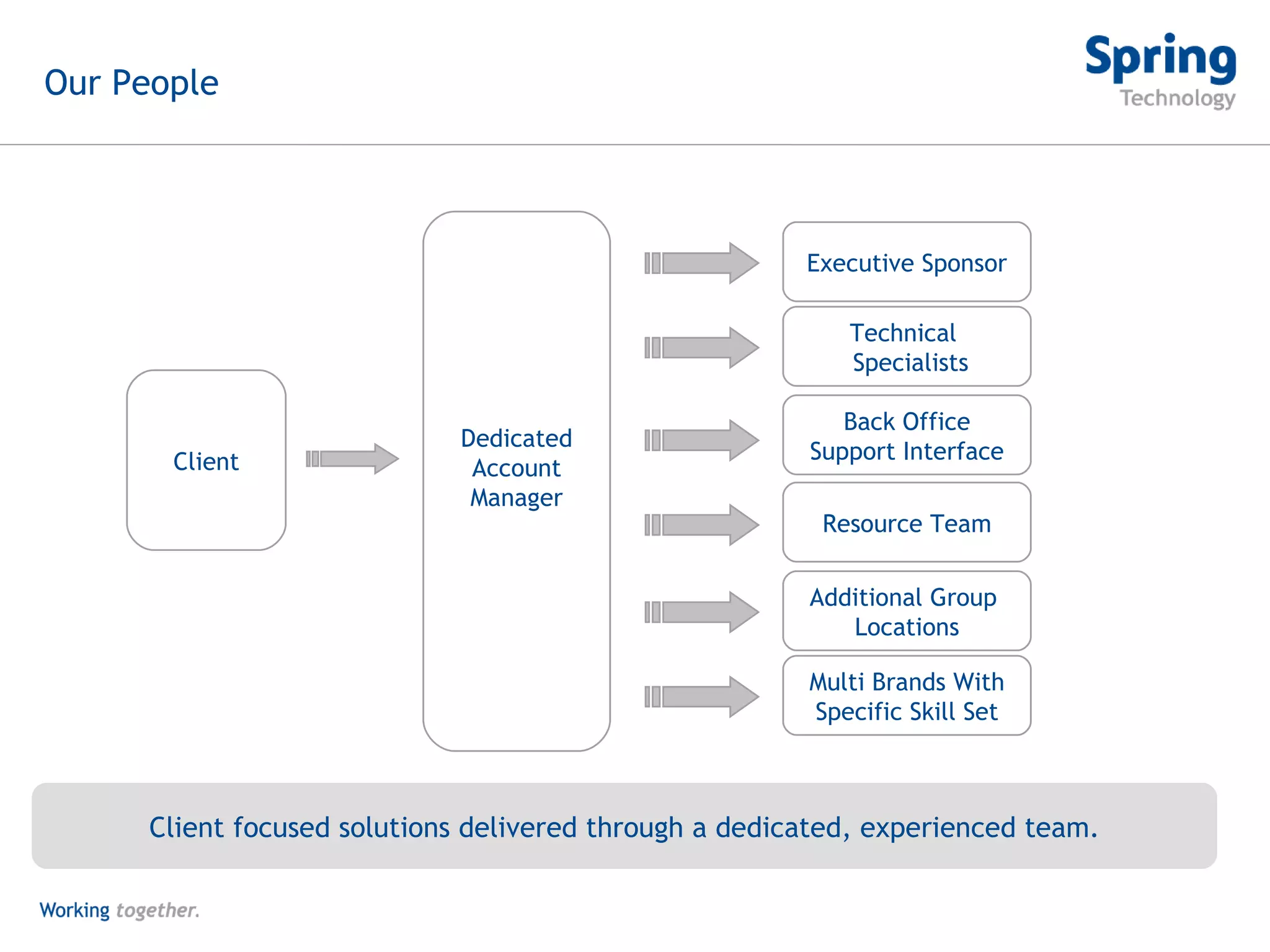 Our People

Spring
Technology

Client

Dedicated Account Manager

Executive Sponsor

Technical Specialists

Back Office Support Interface

Resource Team

Additional Group Locations

Multi Brands With Specific Skill Set

Client focused solutions delivered through a dedicated, experienced team.

Working together.